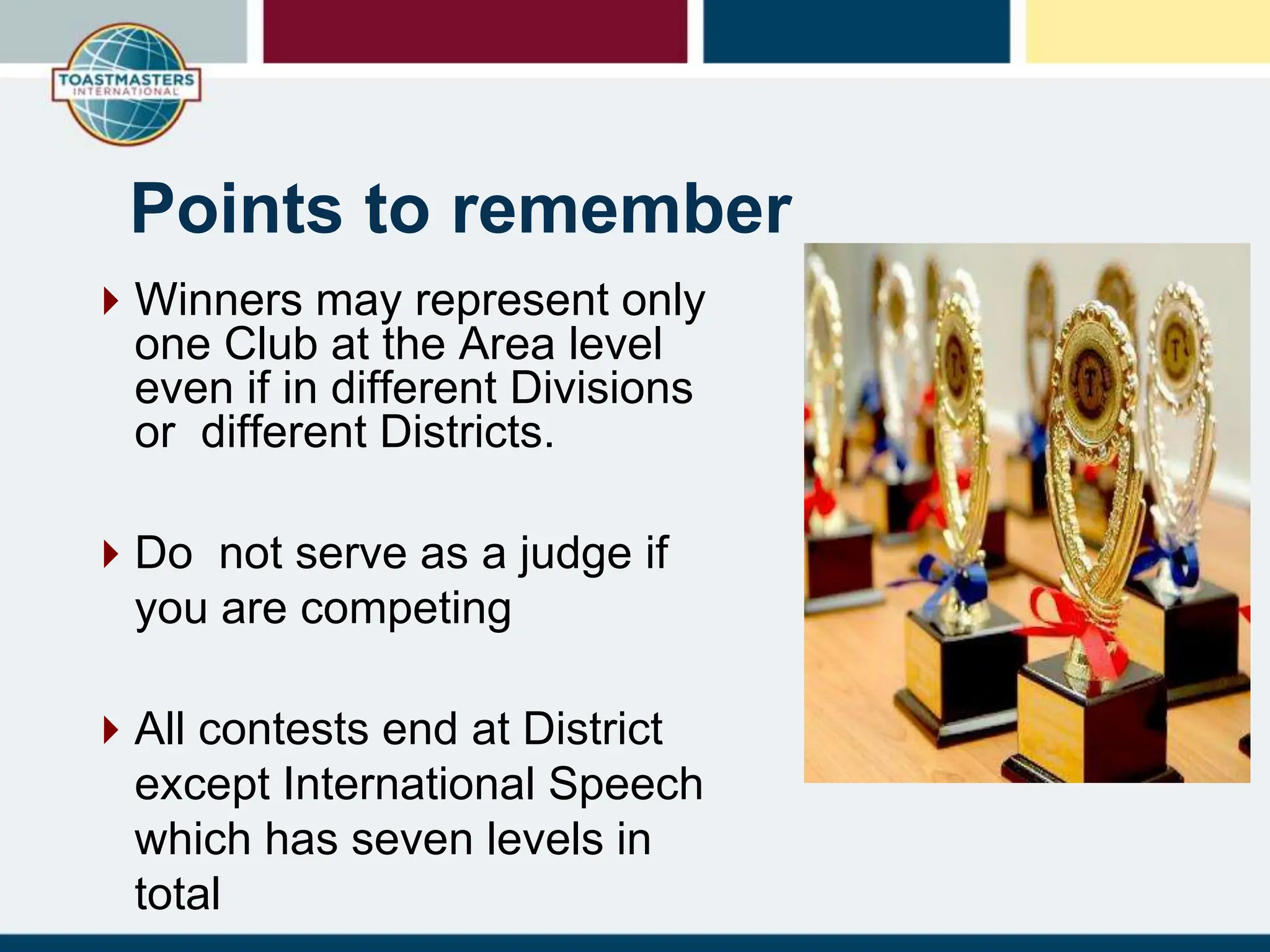 TOASTMASTERS INTERNATIONAL

Points to remember

Winners may represent only one Club at the Area level even if in different Divisions or  different Districts.

Do  not serve as a judge if you are competing

All contests end at District except International Speech which has seven levels in total